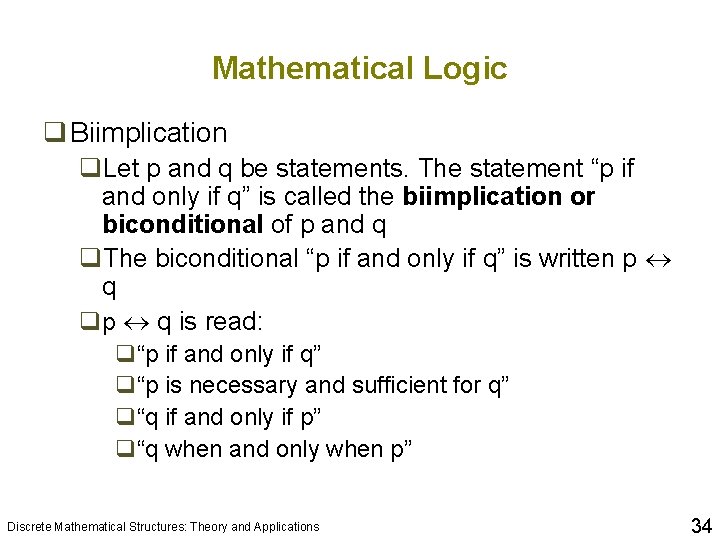 Mathematical Logic

❑ Biimplication

❑ Let p and q be statements. The statement “p if and only if q” is called the **biimplication or biconditional** of p and q

❑ The biconditional “p if and only if q” is written $p \leftrightarrow q$

❑ $p \leftrightarrow q$ is read:

❑ “p if and only if q”

❑ “p is necessary and sufficient for q”

❑ “q if and only if p”

❑ “q when and only when p”

Discrete Mathematical Structures: Theory and Applications

34